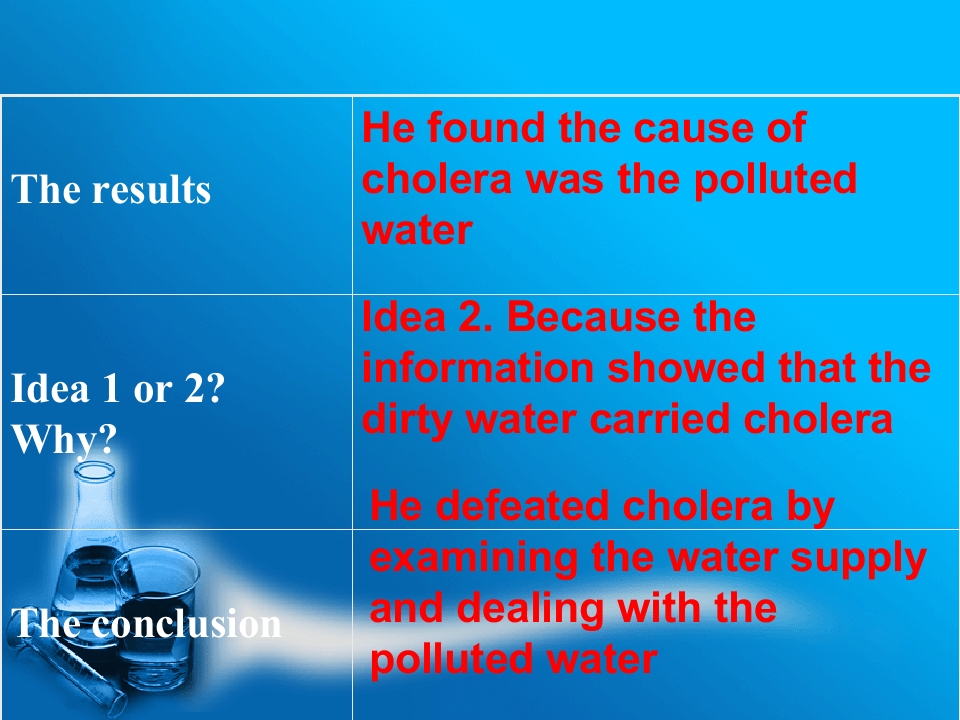 | The results | He found the cause of cholera was the polluted water |
|---|---|
| Idea 1 or 2? Why? | Idea 2. Because the information showed that the dirty water carried cholera |
| The conclusion | He defeated cholera by examining the water supply and dealing with the polluted water |